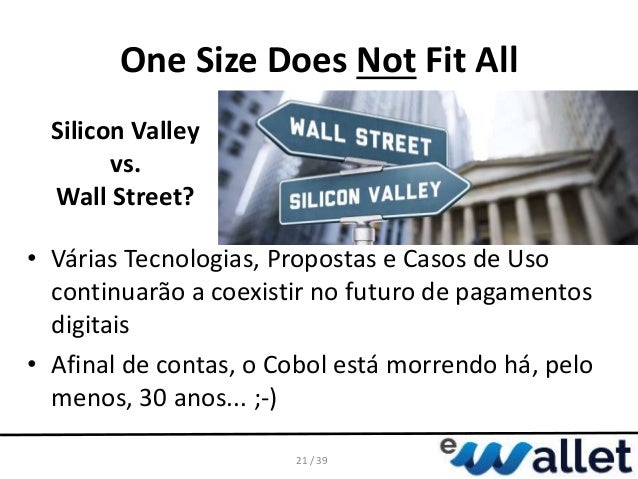 One Size Does Not Fit All

Silicon Valley
vs.
Wall Street?

WALL STREET

SILICON VALLEY

• Várias Tecnologias, Propostas e Casos de Uso continuarão a coexistir no futuro de pagamentos digitais

• Afinal de contas, o Cobol está morrendo há, pelo menos, 30 anos... ;-)

21 / 39

eWallet